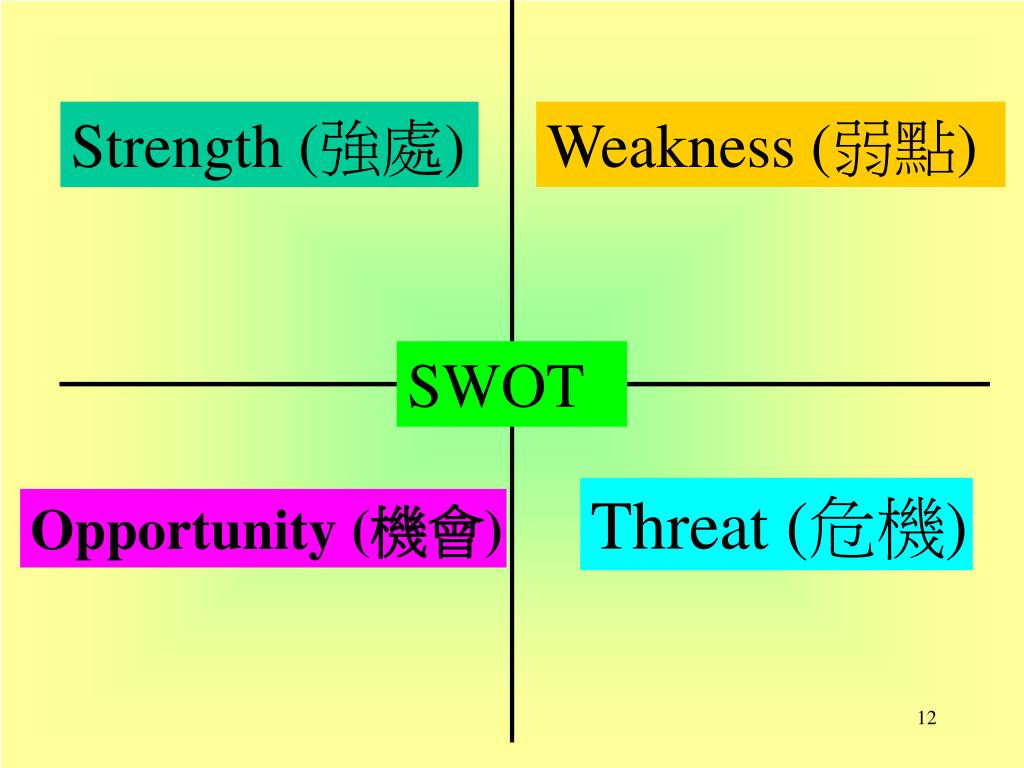 Strength (強處)

Weakness (弱點)

SWOT

Opportunity (機會)

Threat (危機)

12